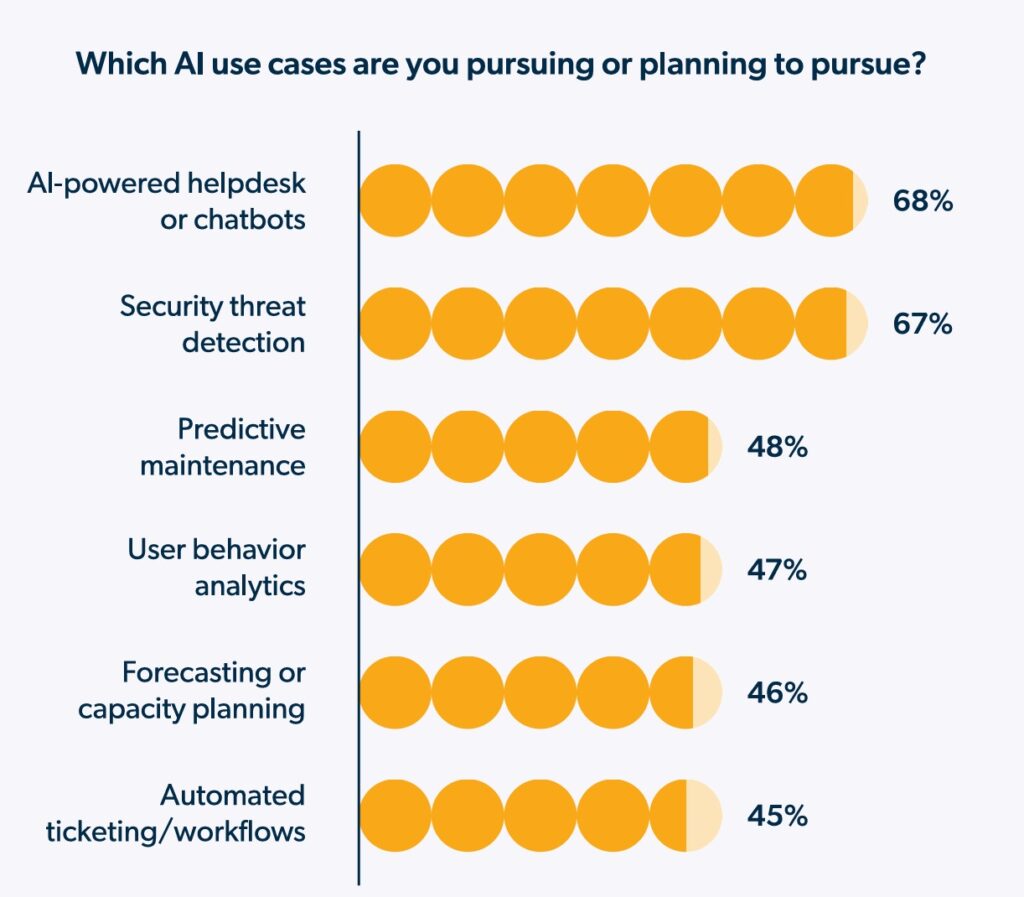 Which AI use cases are you pursuing or planning to pursue?

AI-powered helpdesk or chatbots 68%

Security threat detection 67%

Predictive maintenance 48%

User behavior analytics 47%

Forecasting or capacity planning 46%

Automated ticketing/workflows 45%